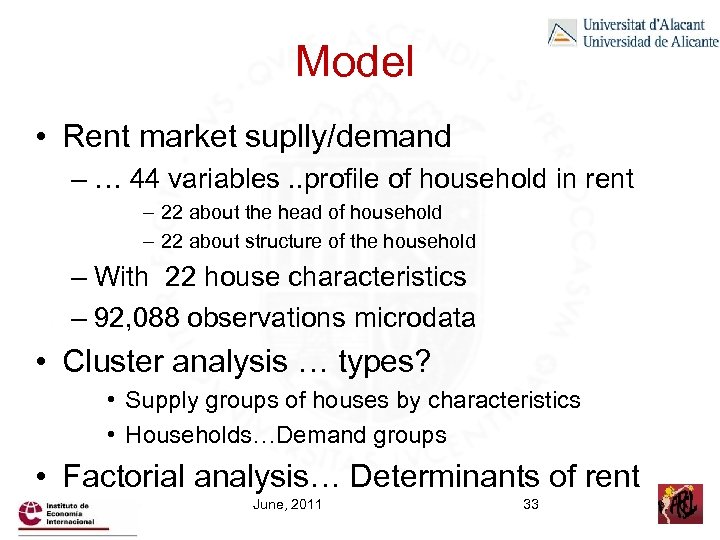 Universitat d'Alacant
Universidad de Alicante

Model

• Rent market suplly/demand
– … 44 variables ..profile of household in rent
– 22 about the head of household
– 22 about structure of the household
– With 22 house characteristics
– 92,088 observations microdata
• Cluster analysis … types?
• Supply groups of houses by characteristics
• Households…Demand groups
• Factorial analysis… Determinants of rent

Instituto de Economía Internacional

June, 2011

33